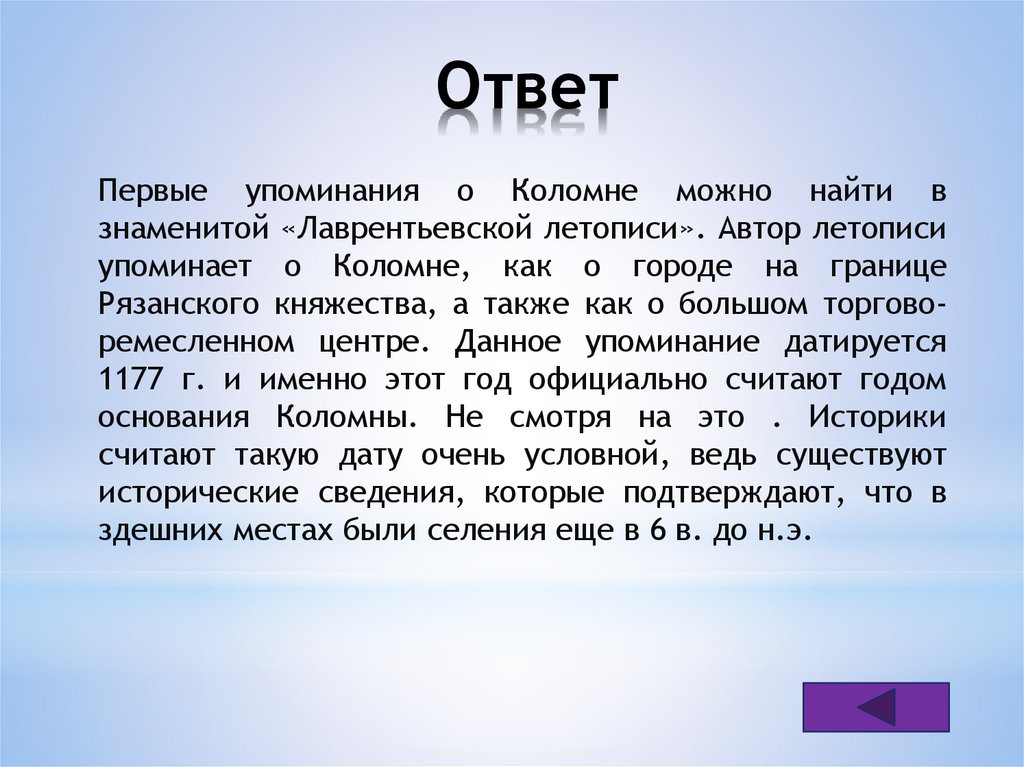 Ответ

Первые упоминания о Коломне можно найти в знаменитой «Лаврентьевской летописи». Автор летописи упоминает о Коломне, как о городе на границе Рязанского княжества, а также как о большом торгово-ремесленном центре. Данное упоминание датируется 1177 г. и именно этот год официально считают годом основания Коломны. Не смотря на это . Историки считают такую дату очень условной, ведь существуют исторические сведения, которые подтверждают, что в здешних местах были селения еще в 6 в. до н.э.